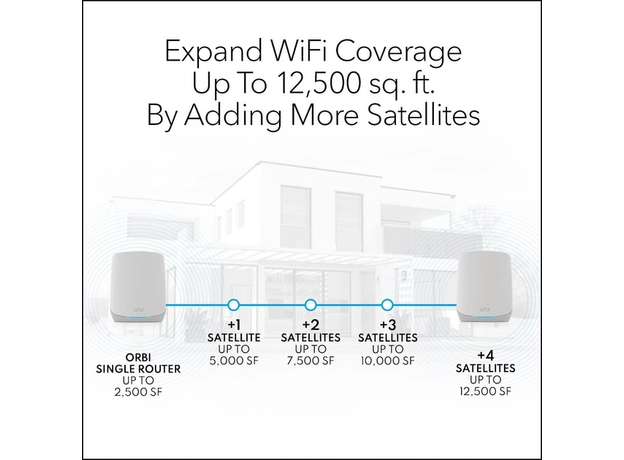 Expand WiFi Coverage
Up To 12,500 sq. ft.
By Adding More Satellites

orbi

orbi

ORBI
SINGLE ROUTER
UP TO
2,500 SF

+1
SATELLITE
UP TO
5,000 SF

+2
SATELLITES
UP TO
7,500 SF

+3
SATELLITES
UP TO
10,000 SF

+4
SATELLITES
UP TO
12,500 SF